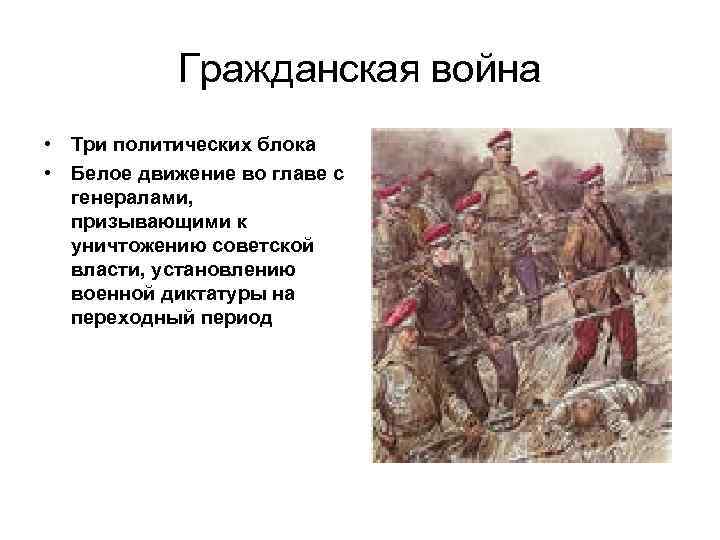 Гражданская война

• Три политических блока
• Белое движение во главе с генералами, призывающими к уничтожению советской власти, установлению военной диктатуры на переходный период